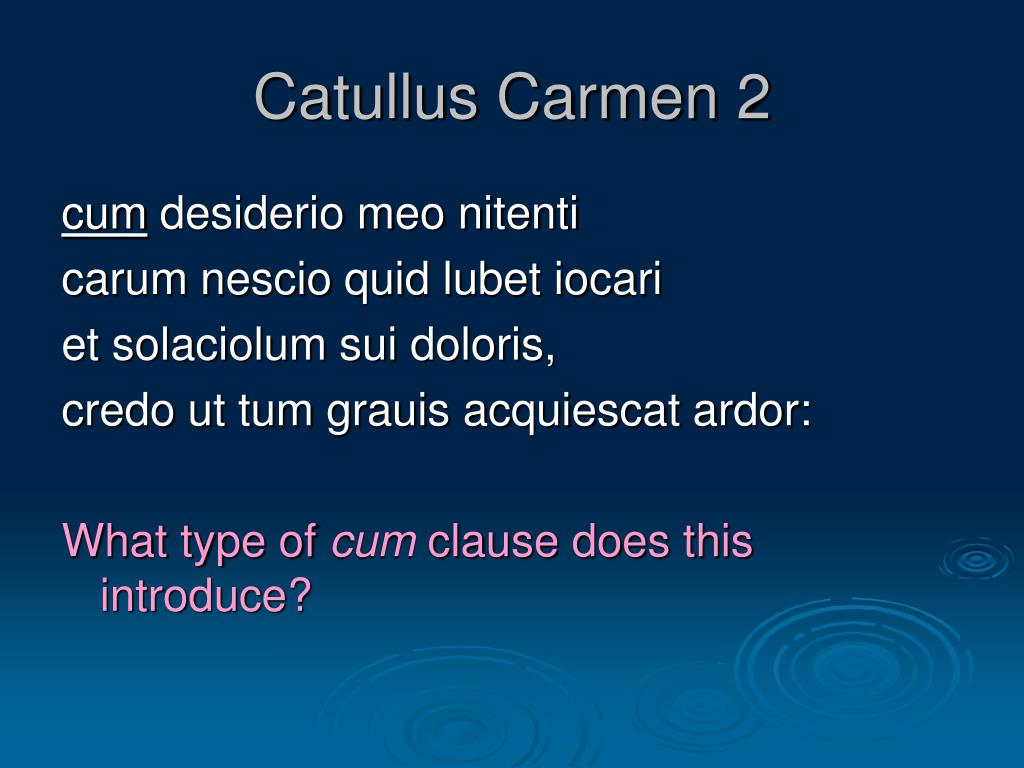 Catullus Carmen 2

cum desiderio meo nitenti
carum nescio quid lubet iocari
et solaciolum sui doloris,
credo ut tum grauis acquiescat ardor:

What type of cum clause does this introduce?